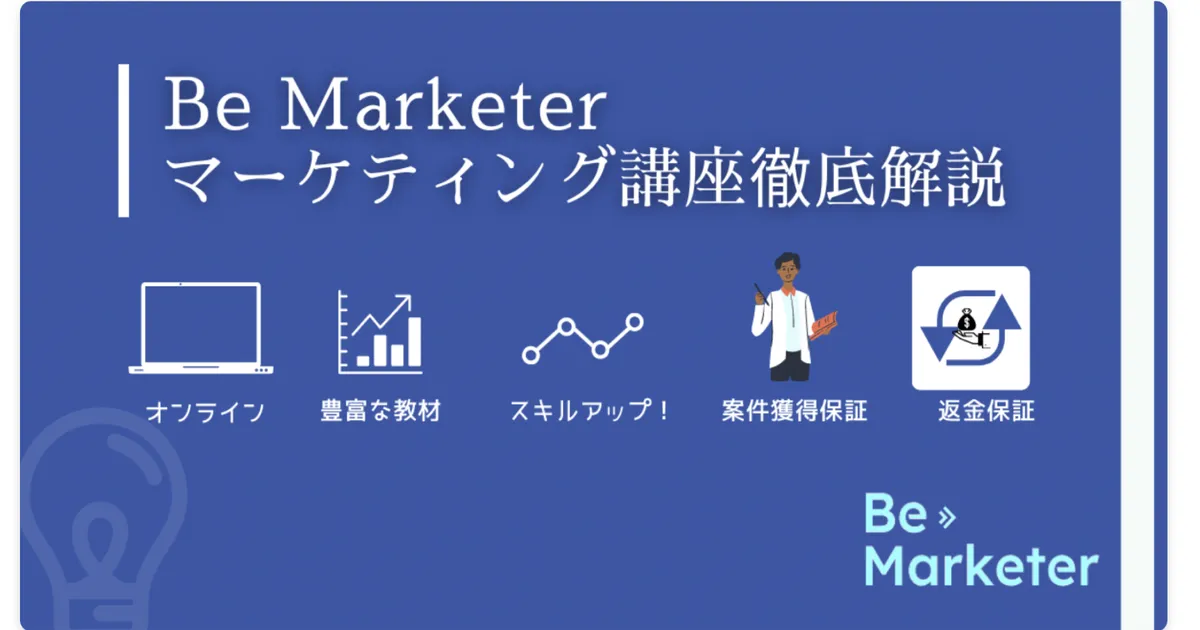 Be Marketer
マーケティング講座徹底解説

オンライン

豊富な教材

スキルアップ！

案件獲得保証

返金保証

Be »
Marketer